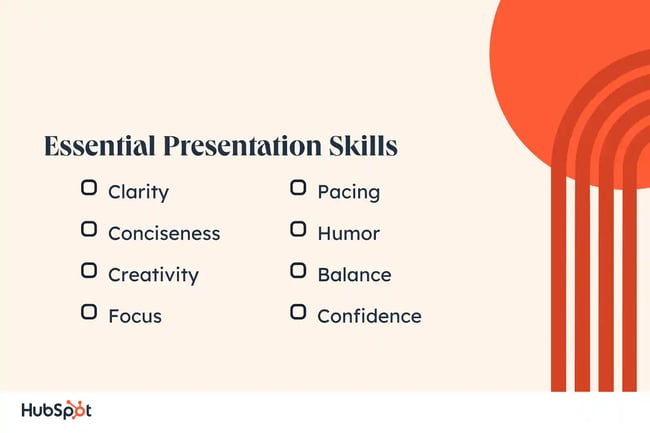 Essential Presentation Skills

Clarity
Conciseness
Creativity
Focus

Pacing
Humor
Balance
Confidence

HubSpot